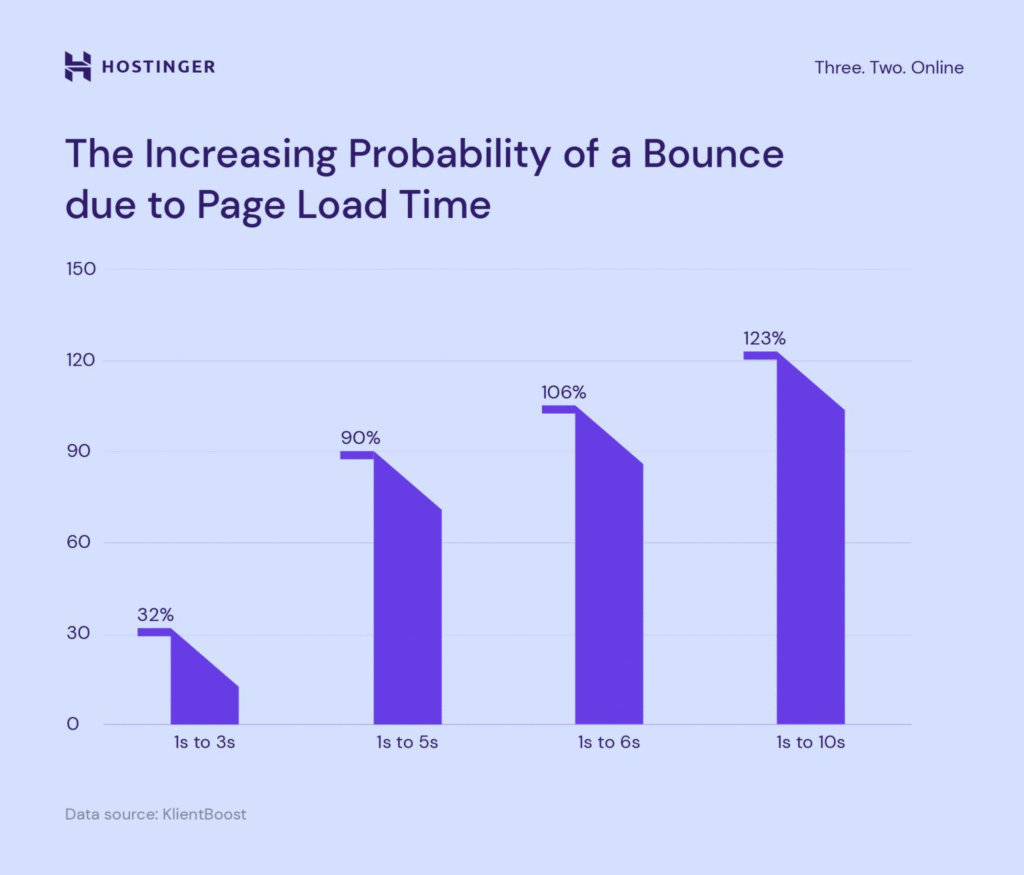 HOSTINGER

Three. Two. Online

The Increasing Probability of a Bounce due to Page Load Time

150

120

90

60

30

0

32%

90%

106%

123%

1s to 3s

1s to 5s

1s to 6s

1s to 10s

Data source: KlientBoost